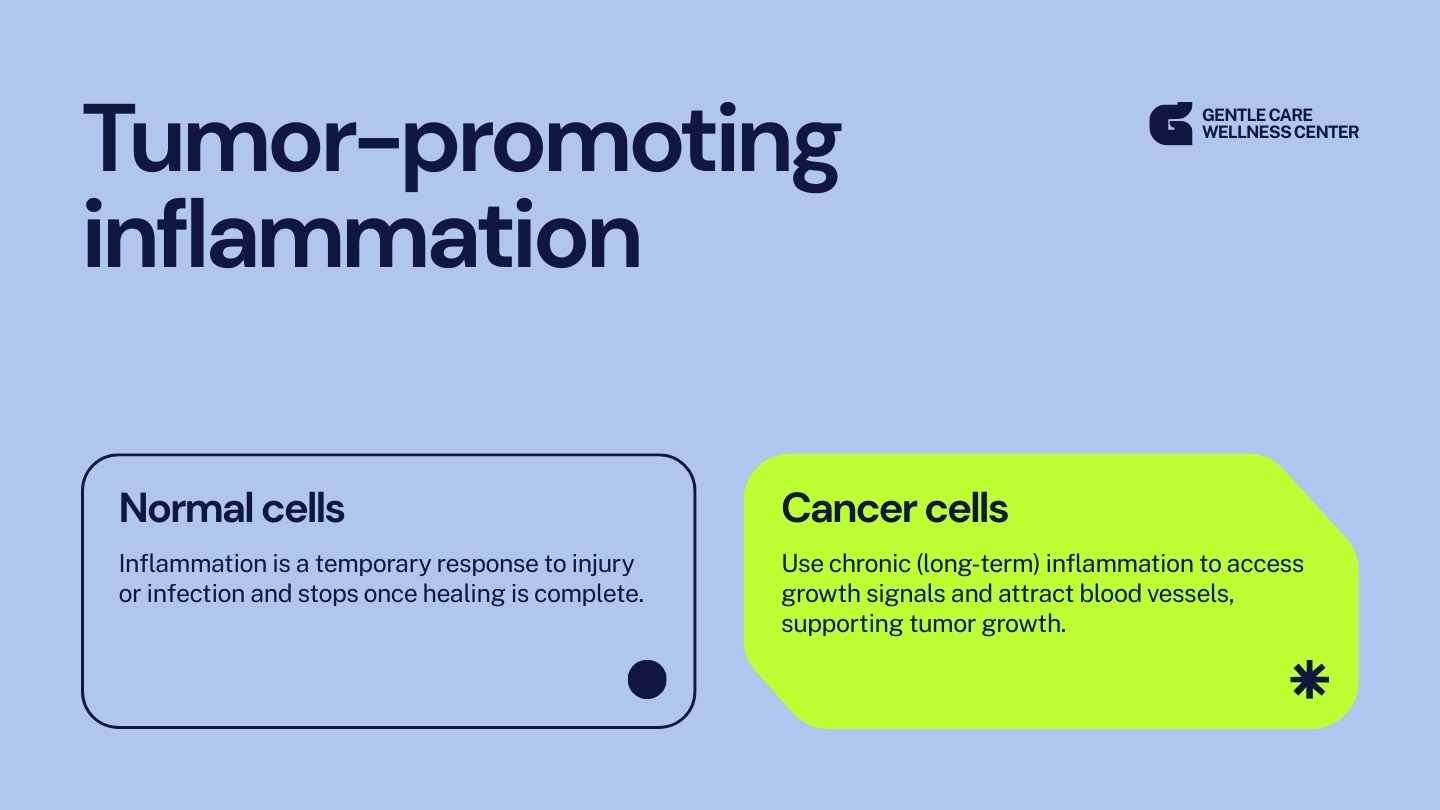 Tumor-promoting inflammation

GENTLE CARE WELLNESS CENTER

Normal cells

Inflammation is a temporary response to injury or infection and stops once healing is complete.

Cancer cells

Use chronic (long-term) inflammation to access growth signals and attract blood vessels, supporting tumor growth.